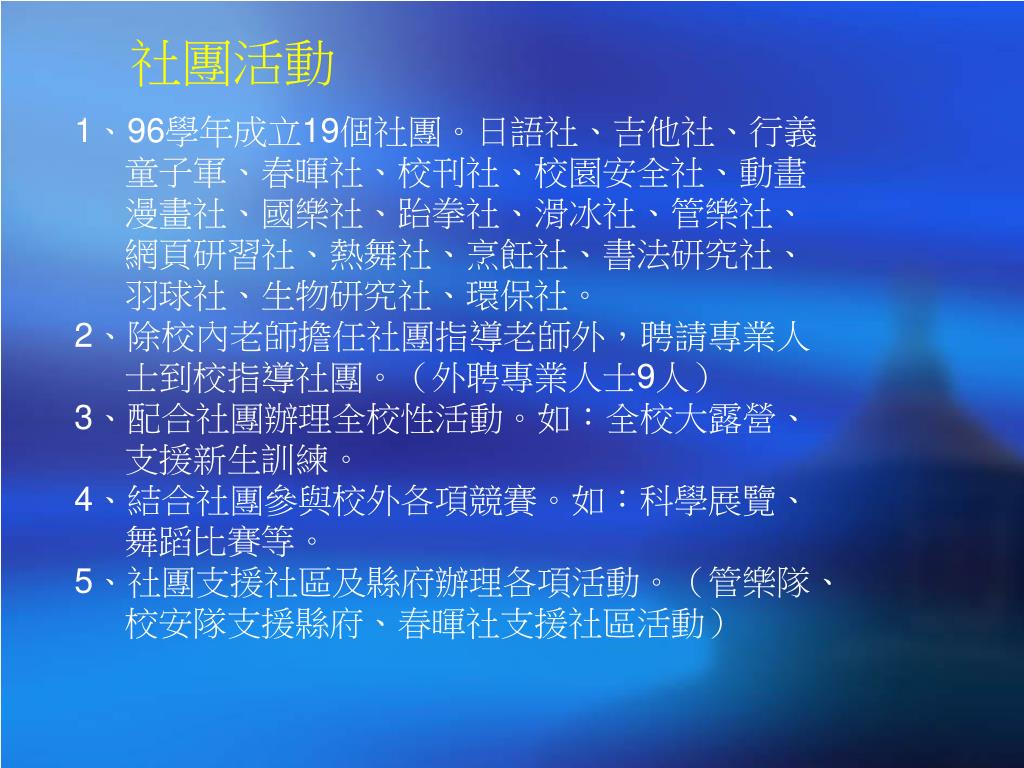 社團活動

1、96學年成立19個社團。日語社、吉他社、行義童子軍、春暉社、校刊社、校園安全社、動畫漫畫社、國樂社、跆拳社、滑冰社、管樂社、網頁研習社、熱舞社、烹飪社、書法研究社、羽球社、生物研究社、環保社。

2、除校內老師擔任社團指導老師外，聘請專業人士到校指導社團。（外聘專業人士9人）

3、配合社團辦理全校性活動。如：全校大露營、支援新生訓練。

4、結合社團參與校外各項競賽。如：科學展覽、舞蹈比賽等。

5、社團支援社區及縣府辦理各項活動。（管樂隊、校安隊支援縣府、春暉社支援社區活動）